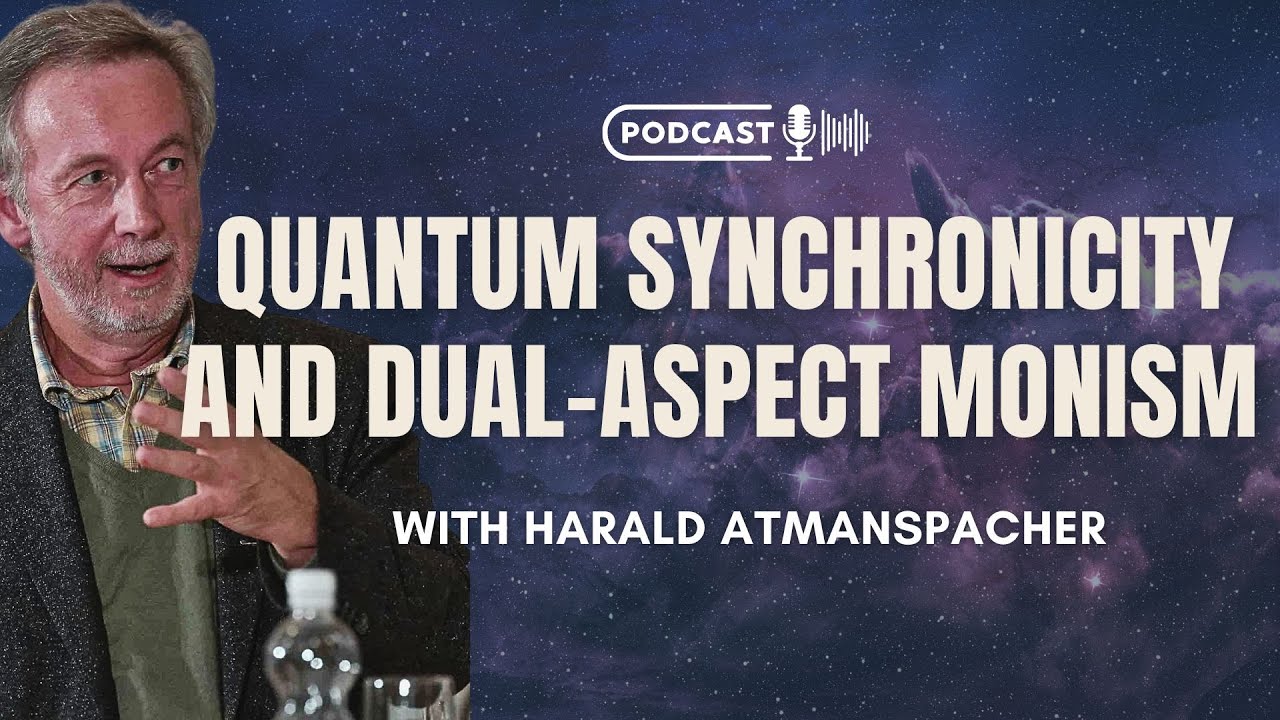 PODCAST

QUANTUM SYNCHRONICITY AND DUAL-ASPECT MONISM

WITH HARALD ATMANSPACHER